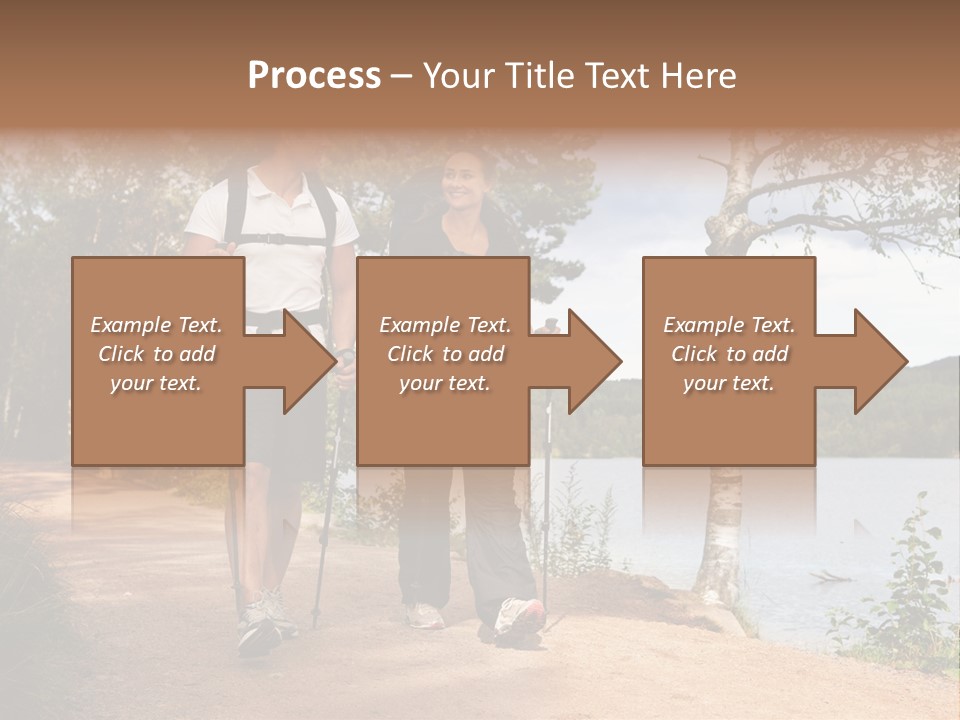 Process – Your Title Text Here

Example Text. Click to add your text.

Example Text. Click to add your text.

Example Text. Click to add your text.